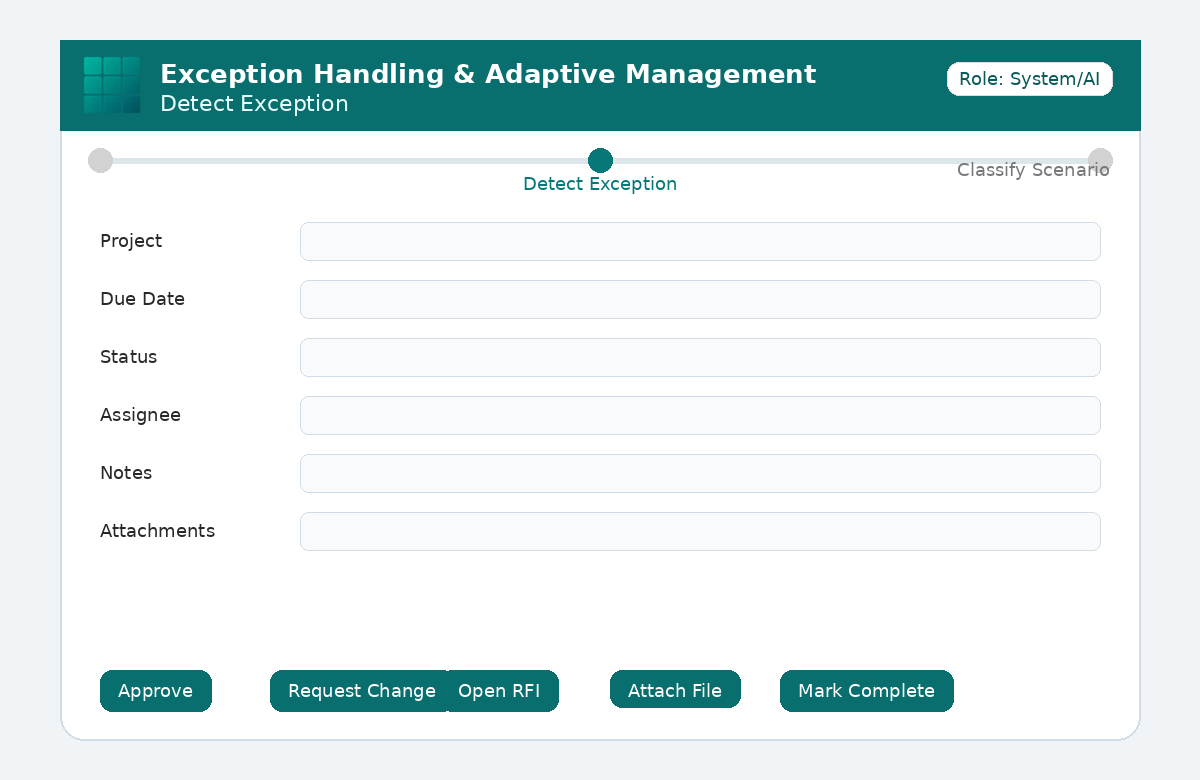 Exception Handling & Adaptive Management
Detect Exception

Role: System/AI

Detect Exception
Classify Scenario

Project

Due Date

Status

Assignee

Notes

Attachments

Approve
Request Change
Open RFI
Attach File
Mark Complete